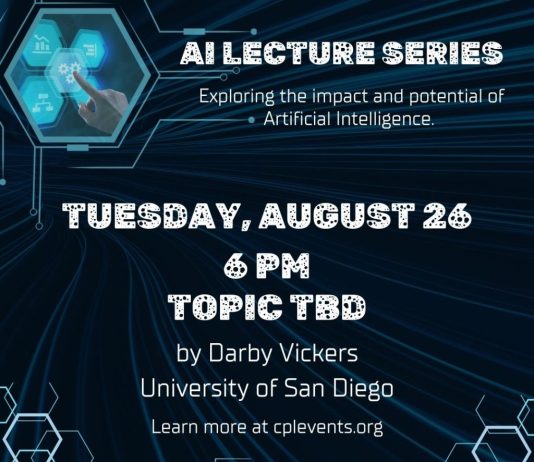 AI LECTURE SERIES

Exploring the impact and potential of Artificial Intelligence.

TUESDAY, AUGUST 26
6 PM
TOPIC TBD

by Darby Vickers
University of San Diego

Learn more at cplevents.org